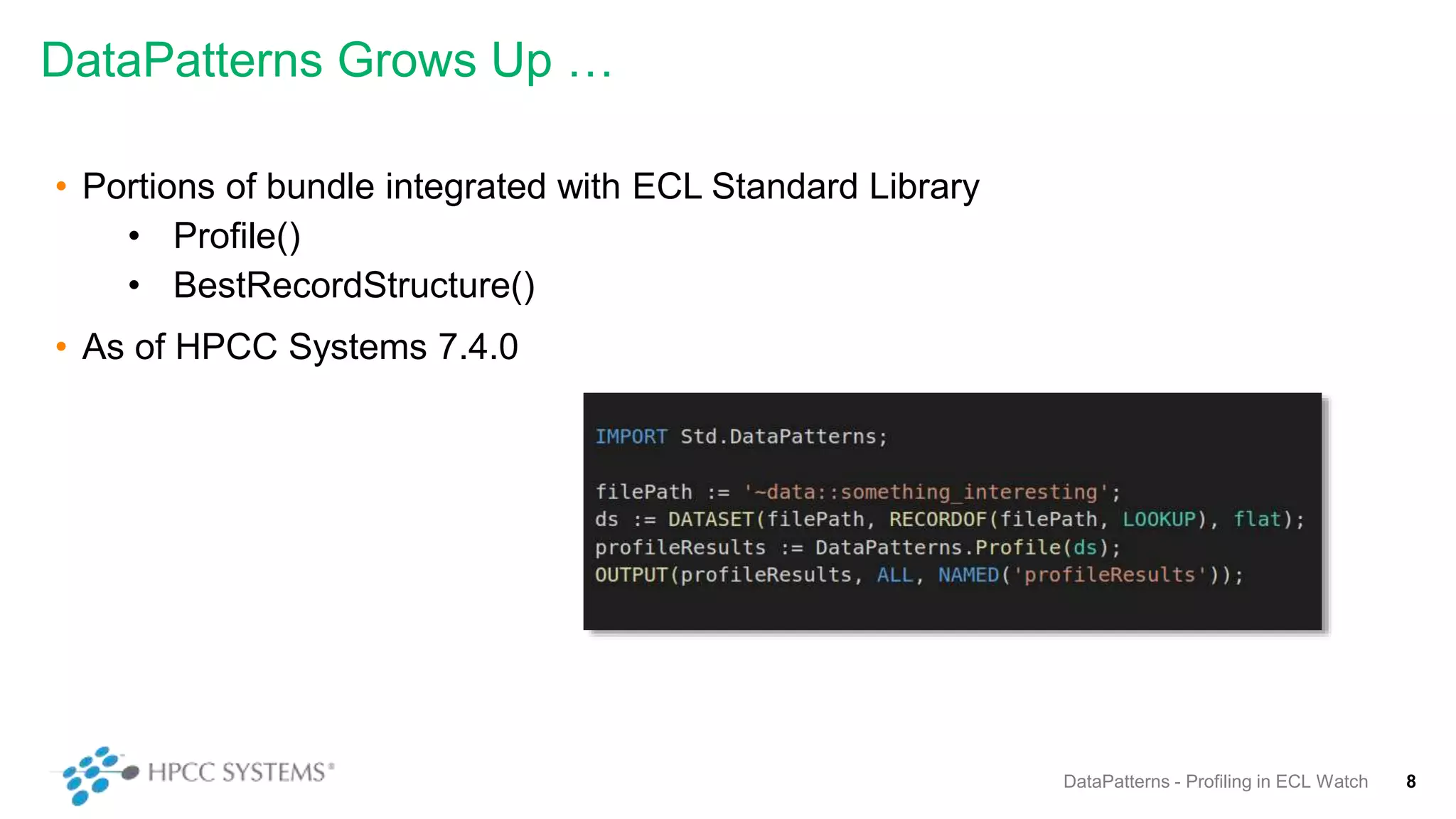 DataPatterns Grows Up …

• Portions of bundle integrated with ECL Standard Library
  • Profile()
  • BestRecordStructure()
• As of HPCC Systems 7.4.0

IMPORT Std.DataPatterns;

filePath := '~data::something_interesting';
ds := DATASET(filePath, RECORDOF(filePath, LOOKUP), flat);
profileResults := DataPatterns.Profile(ds);
OUTPUT(profileResults, ALL, NAMED('profileResults'));

HPCC SYSTEMS®

DataPatterns - Profiling in ECL Watch 8